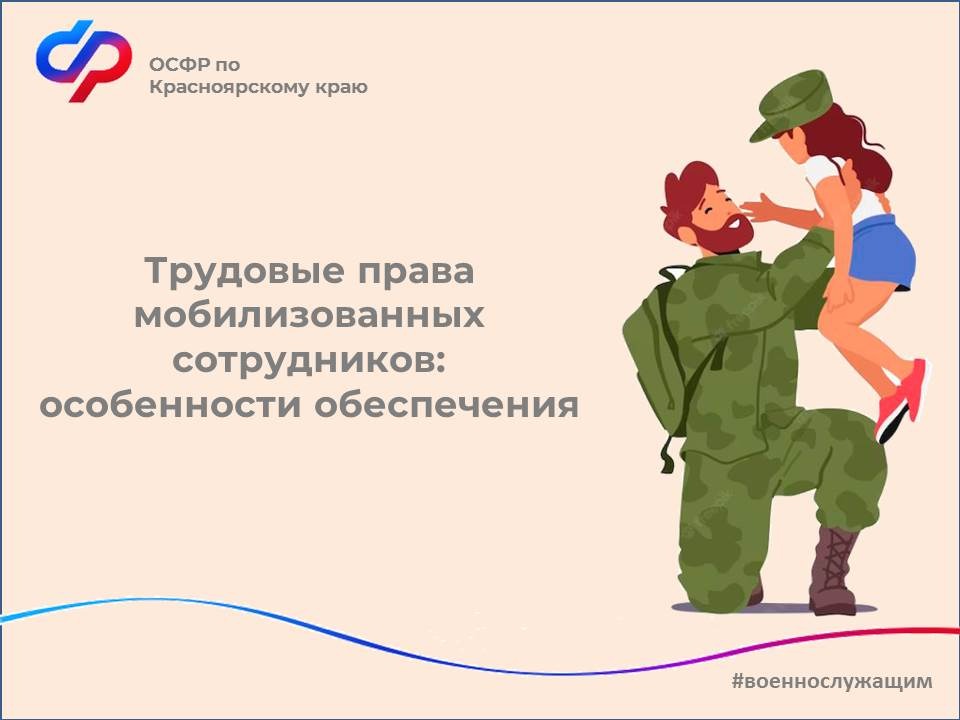 ОСФР по Красноярскому краю

Трудовые права мобилизованных сотрудников: особенности обеспечения

#военнослужащим